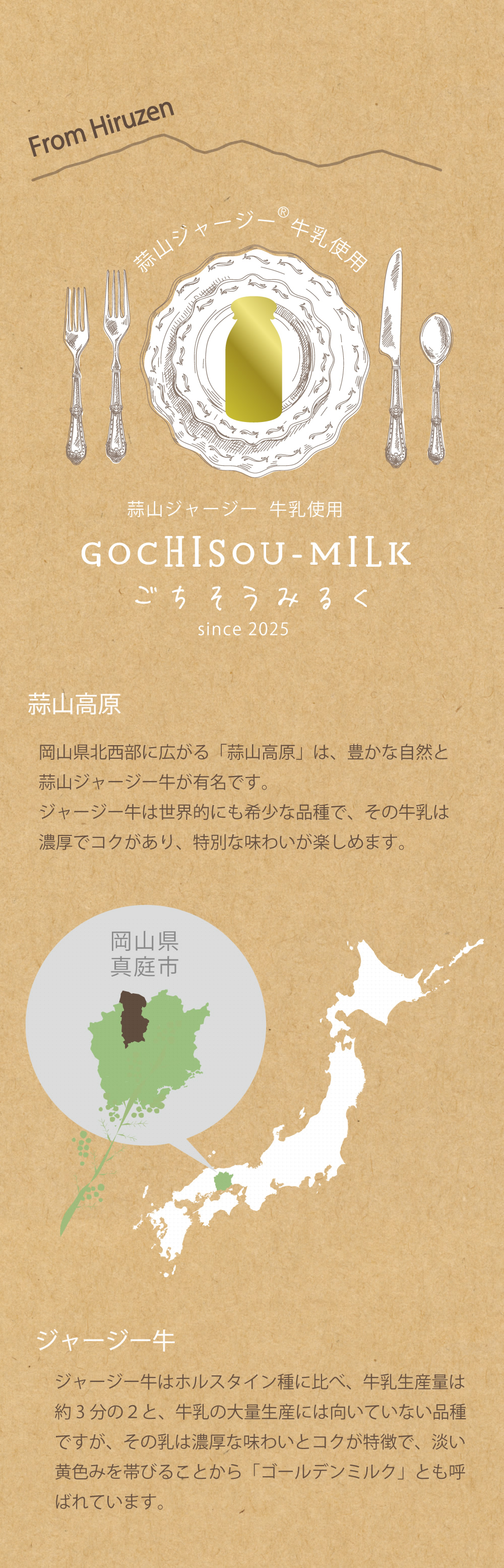 From Hiruzen

蒜山ジャージー®牛乳使用

蒜山ジャージー 牛乳使用
GOCHISOU-MILK
ごちそうみるく
since 2025

蒜山高原

岡山県北西部に広がる「蒜山高原」は、豊かな自然と蒜山ジャージー牛が有名です。
ジャージー牛は世界的にも希少な品種で、その牛乳は濃厚でコクがあり、特別な味わいが楽しめます。

岡山県
真庭市

ジャージー牛

ジャージー牛はホルスタイン種に比べ、牛乳生産量は約３分の２と、牛乳の大量生産には向いていない品種ですが、その乳は濃厚な味わいとコクが特徴で、淡い黄色みを帯びることから「ゴールデンミルク」とも呼ばれています。